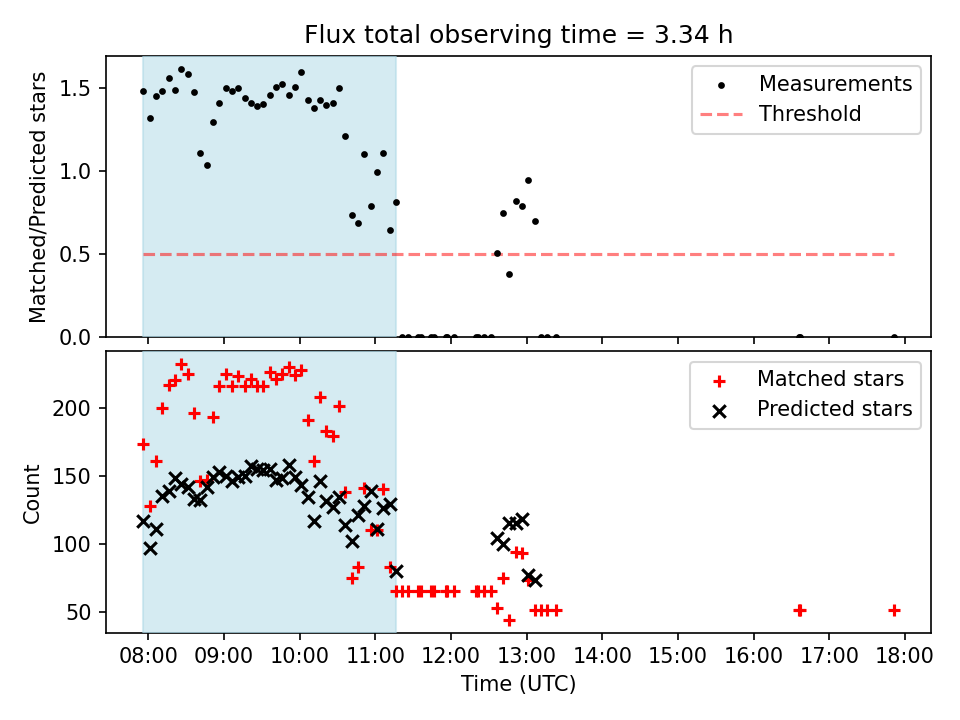 Flux total observing time = 3.34 h

Matched/Predicted stars

1.5
1.0
0.5
0.0

Measurements
Threshold

Count

200
150
100
50

Matched stars
Predicted stars

08:00
09:00
10:00
11:00
12:00
13:00
14:00
15:00
16:00
17:00
18:00

Time (UTC)